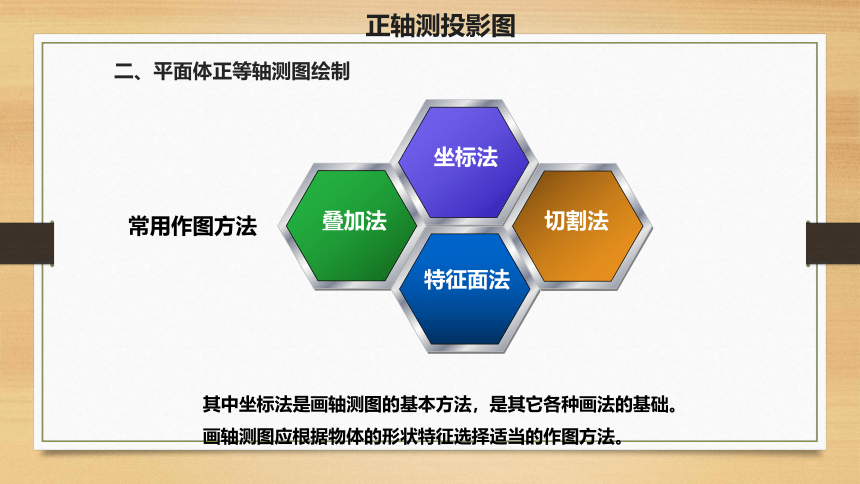 正轴测投影图

二、平面体正等轴测图绘制

常用作图方法

坐标法

叠加法

切割法

特征面法

其中坐标法是画轴测图的基本方法，是其它各种画法的基础。
画轴测图应根据物体的形状特征选择适当的作图方法。